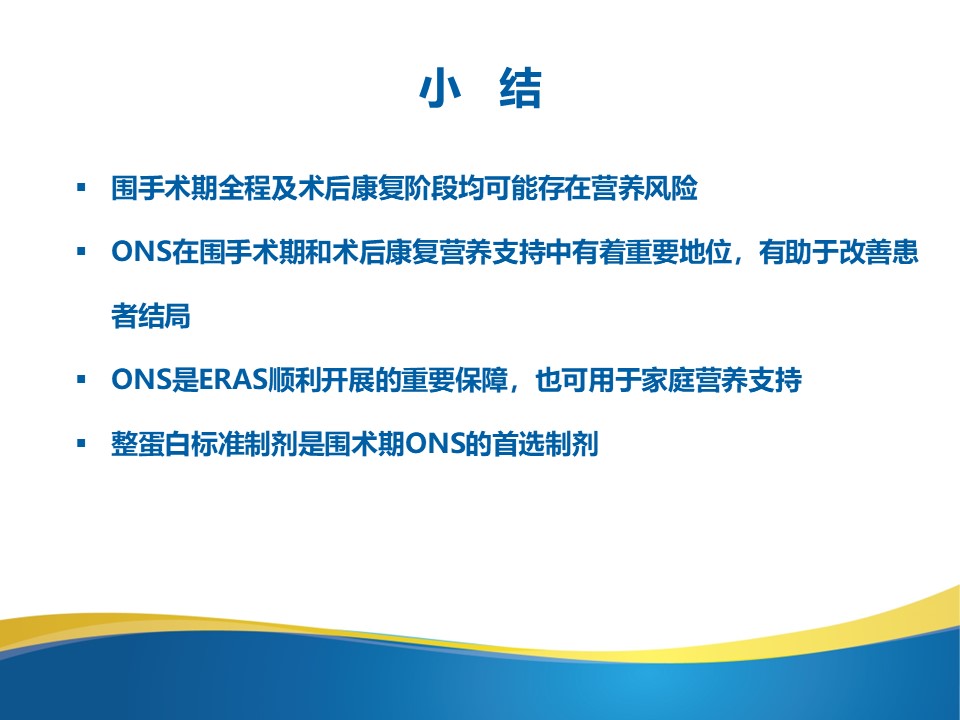 小 结

▪ 围手术期全程及术后康复阶段均可能存在营养风险

▪ ONS在围手术期和术后康复营养支持中有着重要地位，有助于改善患者结局

▪ ONS是ERAS顺利开展的重要保障，也可用于家庭营养支持

▪ 整蛋白标准制剂是围术期ONS的首选制剂